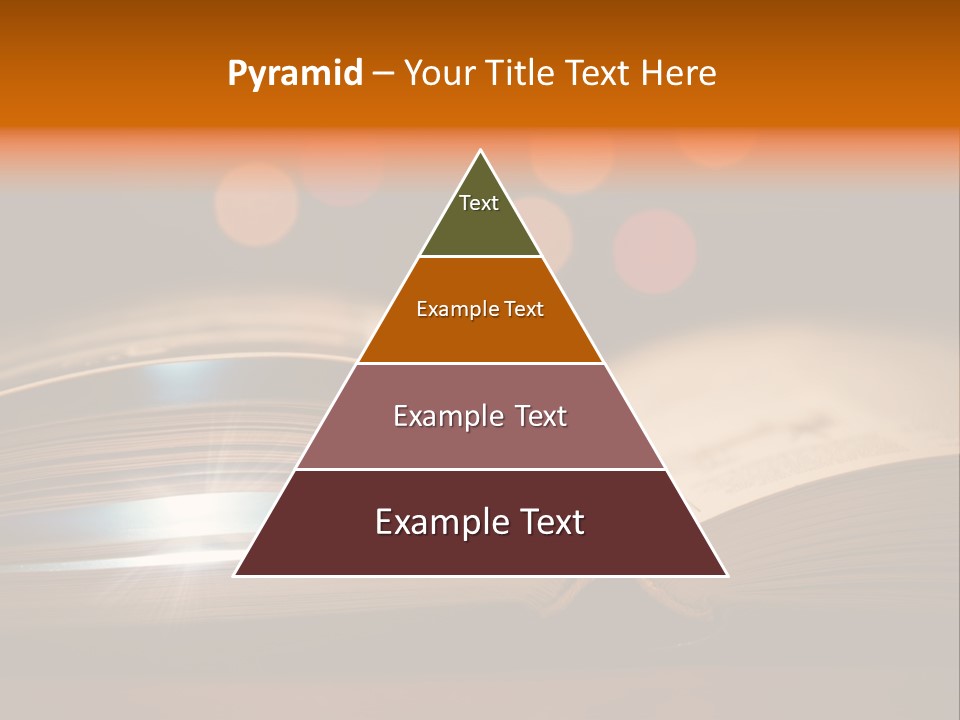 Pyramid – Your Title Text Here

Text

Example Text

Example Text

Example Text